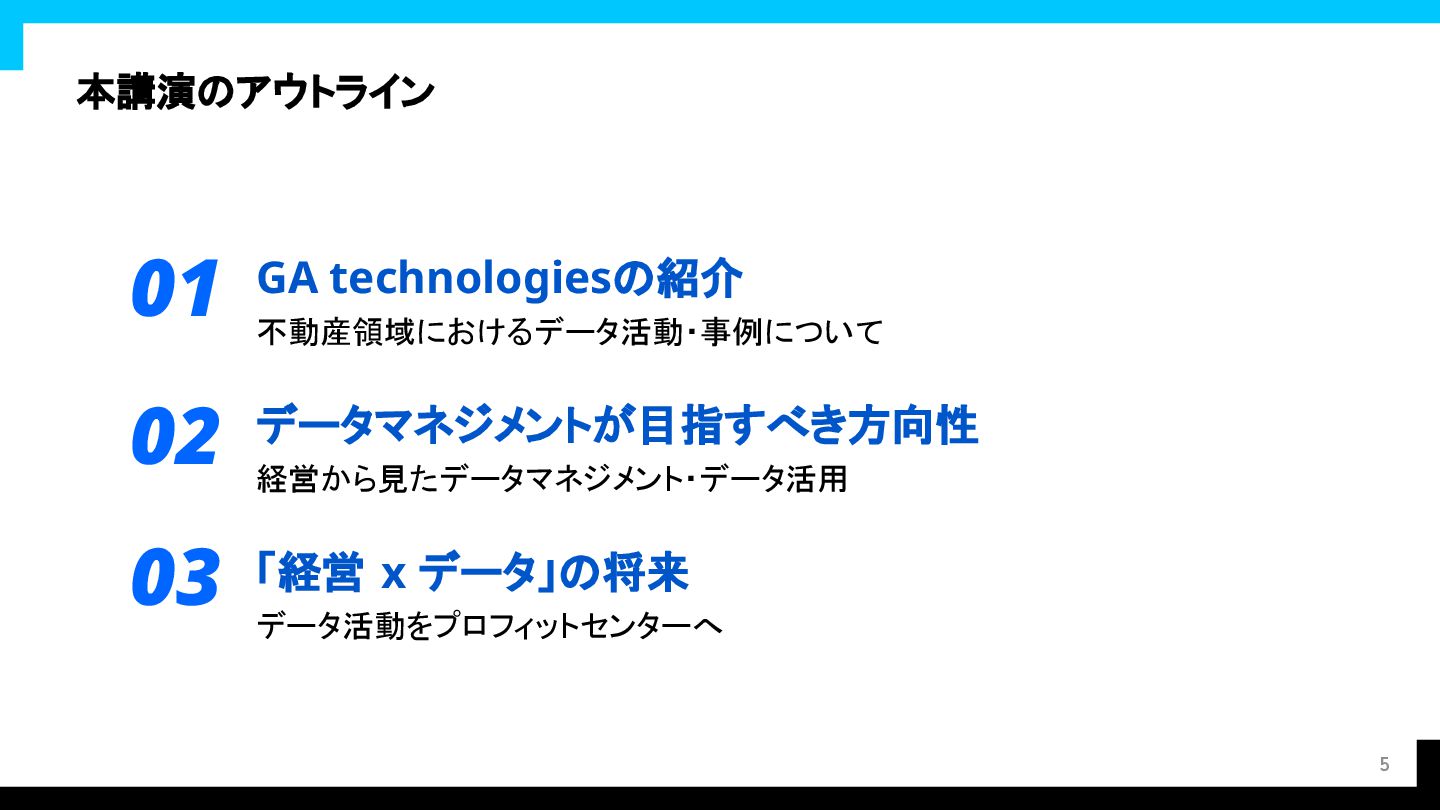 本講演のアウトライン

01 GA technologiesの紹介
不動産領域におけるデータ活動・事例について

02 データマネジメントが目指すべき方向性
経営から見たデータマネジメント・データ活用

03 「経営 x データ」の将来
データ活動をプロフィットセンターへ

5